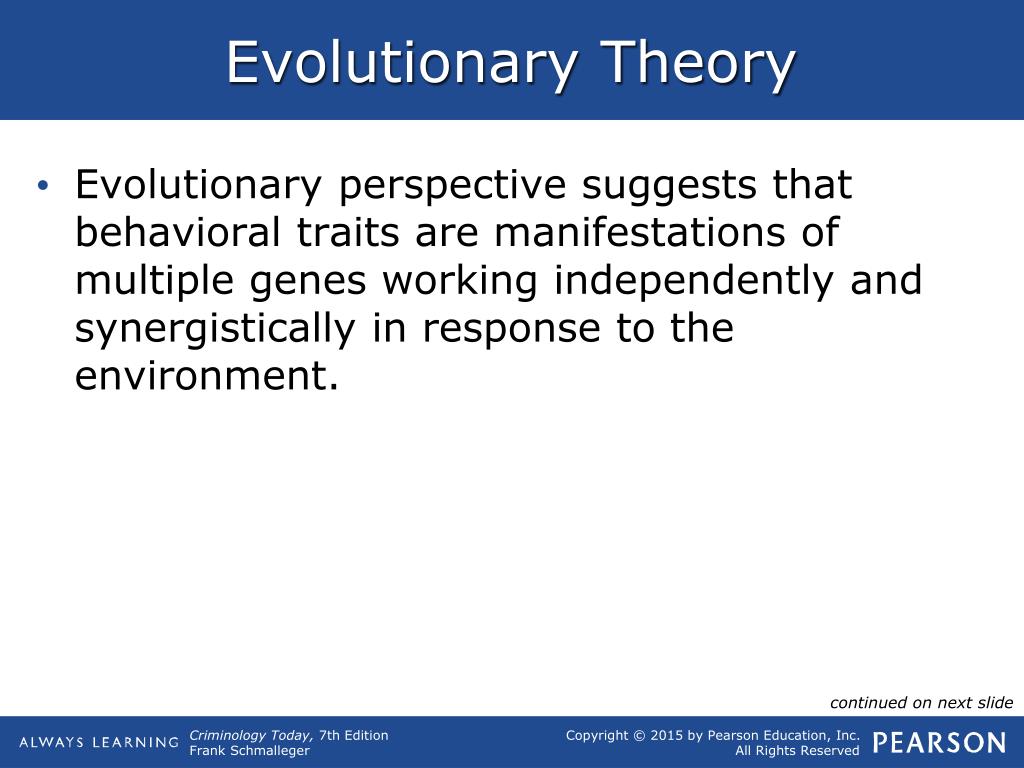 Evolutionary Theory

• Evolutionary perspective suggests that behavioral traits are manifestations of multiple genes working independently and synergistically in response to the environment.

continued on next slide

ALWAYS LEARNING

Criminology Today, 7th Edition
Frank Schmalleger

Copyright © 2015 by Pearson Education, Inc.
All Rights Reserved

PEARSON